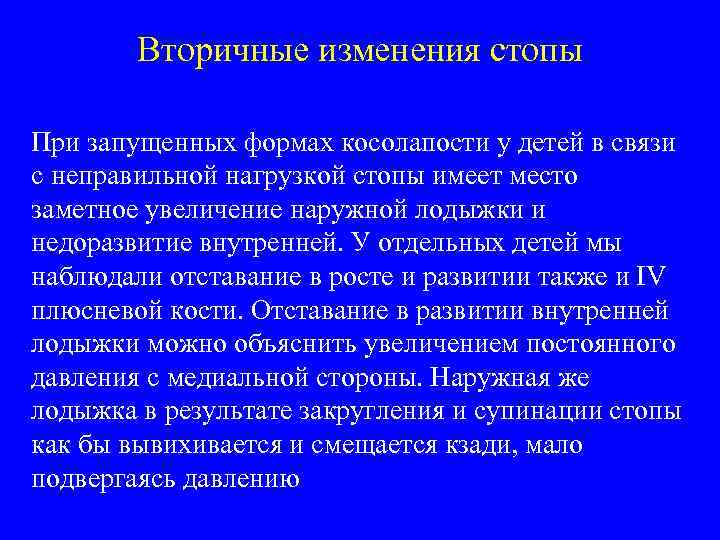 Вторичные изменения стопы

При запущенных формах косолапости у детей в связи с неправильной нагрузкой стопы имеет место заметное увеличение наружной лодыжки и недоразвитие внутренней. У отдельных детей мы наблюдали отставание в росте и развитии также и IV плюсневой кости. Отставание в развитии внутренней лодыжки можно объяснить увеличением постоянного давления с медиальной стороны. Наружная же лодыжка в результате закругления и супинации стопы как бы вывихивается и смещается кзади, мало подвергаясь давлению